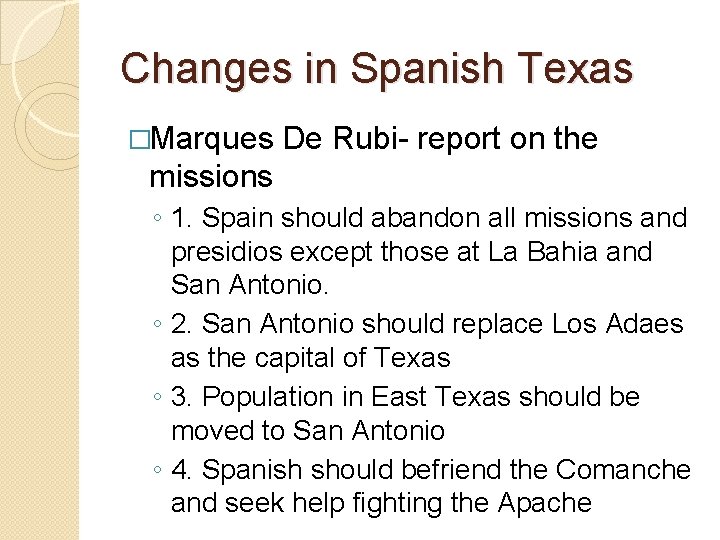 Changes in Spanish Texas

□Marques De Rubi- report on the missions

◦ 1. Spain should abandon all missions and presidios except those at La Bahia and San Antonio.

◦ 2. San Antonio should replace Los Adaes as the capital of Texas

◦ 3. Population in East Texas should be moved to San Antonio

◦ 4. Spanish should befriend the Comanche and seek help fighting the Apache